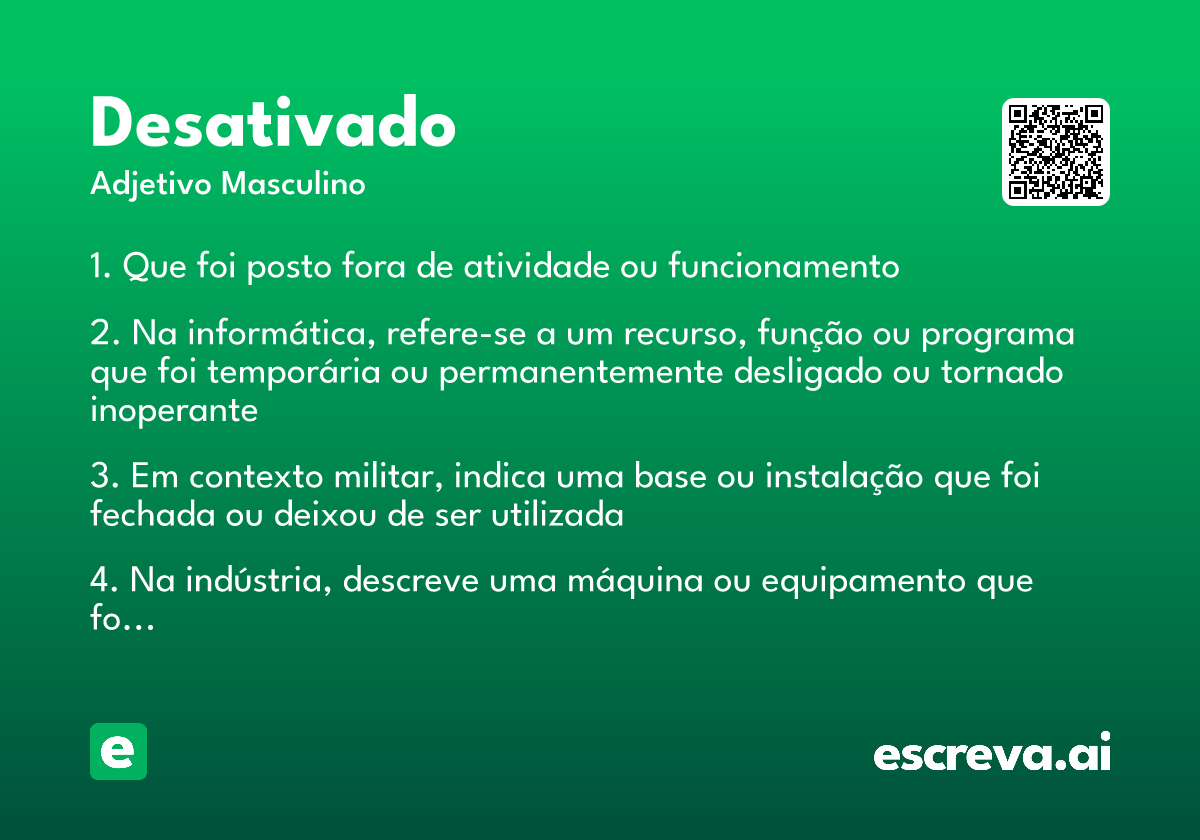 Desativado
Adjetivo Masculino

1. Que foi posto fora de atividade ou funcionamento

2. Na informática, refere-se a um recurso, função ou programa que foi temporária ou permanentemente desligado ou tornado inoperante

3. Em contexto militar, indica uma base ou instalação que foi fechada ou deixou de ser utilizada

4. Na indústria, descreve uma máquina ou equipamento que fo...

e

escreva.ai